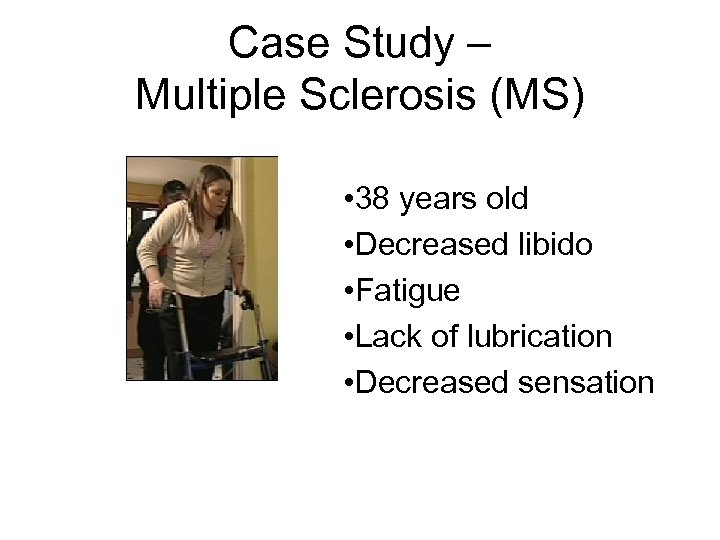 Case Study –
Multiple Sclerosis (MS)

•38 years old
•Decreased libido
•Fatigue
•Lack of lubrication
•Decreased sensation